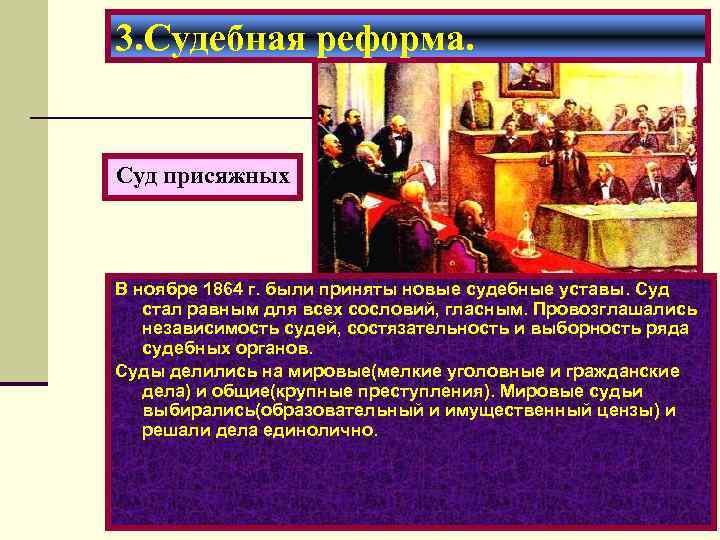 3.Судебная реформа.

Суд присяжных

В ноябре 1864 г. были приняты новые судебные уставы. Суд стал равным для всех сословий, гласным. Провозглашались независимость судей, состязательность и выборность ряда судебных органов.

Суды делились на мировые(мелкие уголовные и гражданские дела) и общие(крупные преступления). Мировые судьи выбирались(образовательный и имущественный цензы) и решали дела единолично.